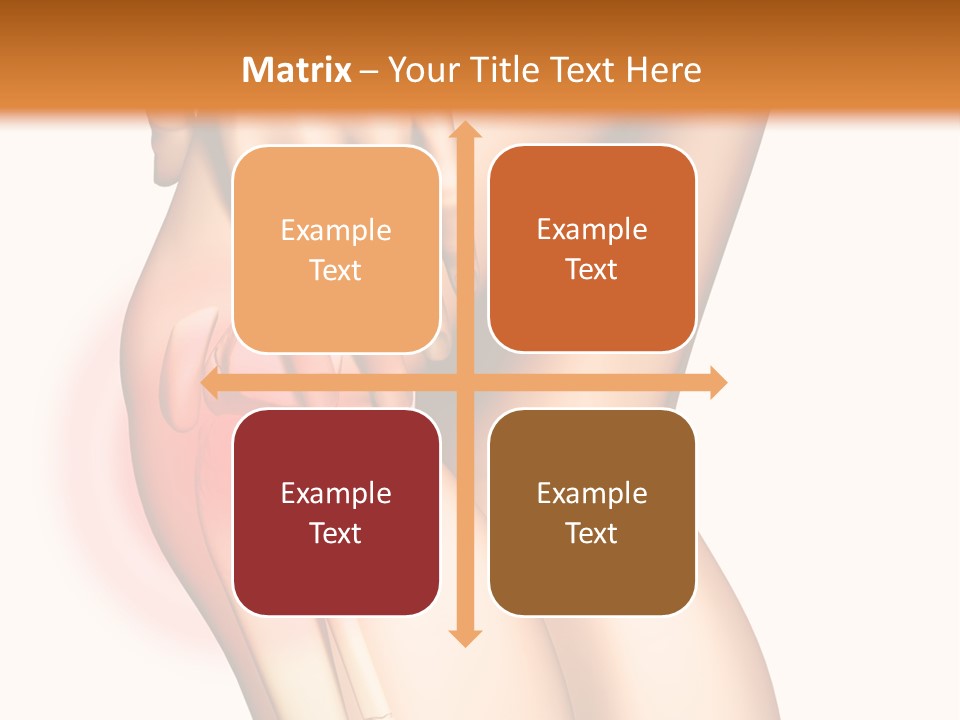 Matrix – Your Title Text Here

Example Text

Example Text

Example Text

Example Text